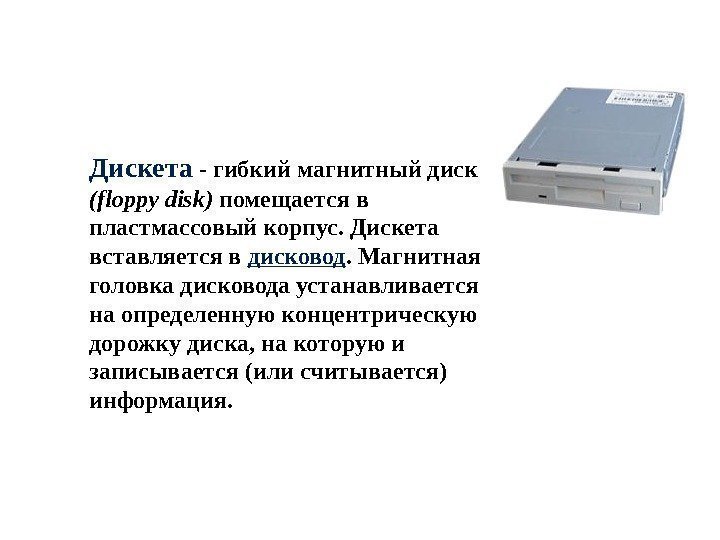 Дискета - гибкий магнитный диск (floppy disk) помещается в пластмассовый корпус. Дискета вставляется в дисковод. Магнитная головка дисковода устанавливается на определенную концентрическую дорожку диска, на которую и записывается (или считывается) информация.